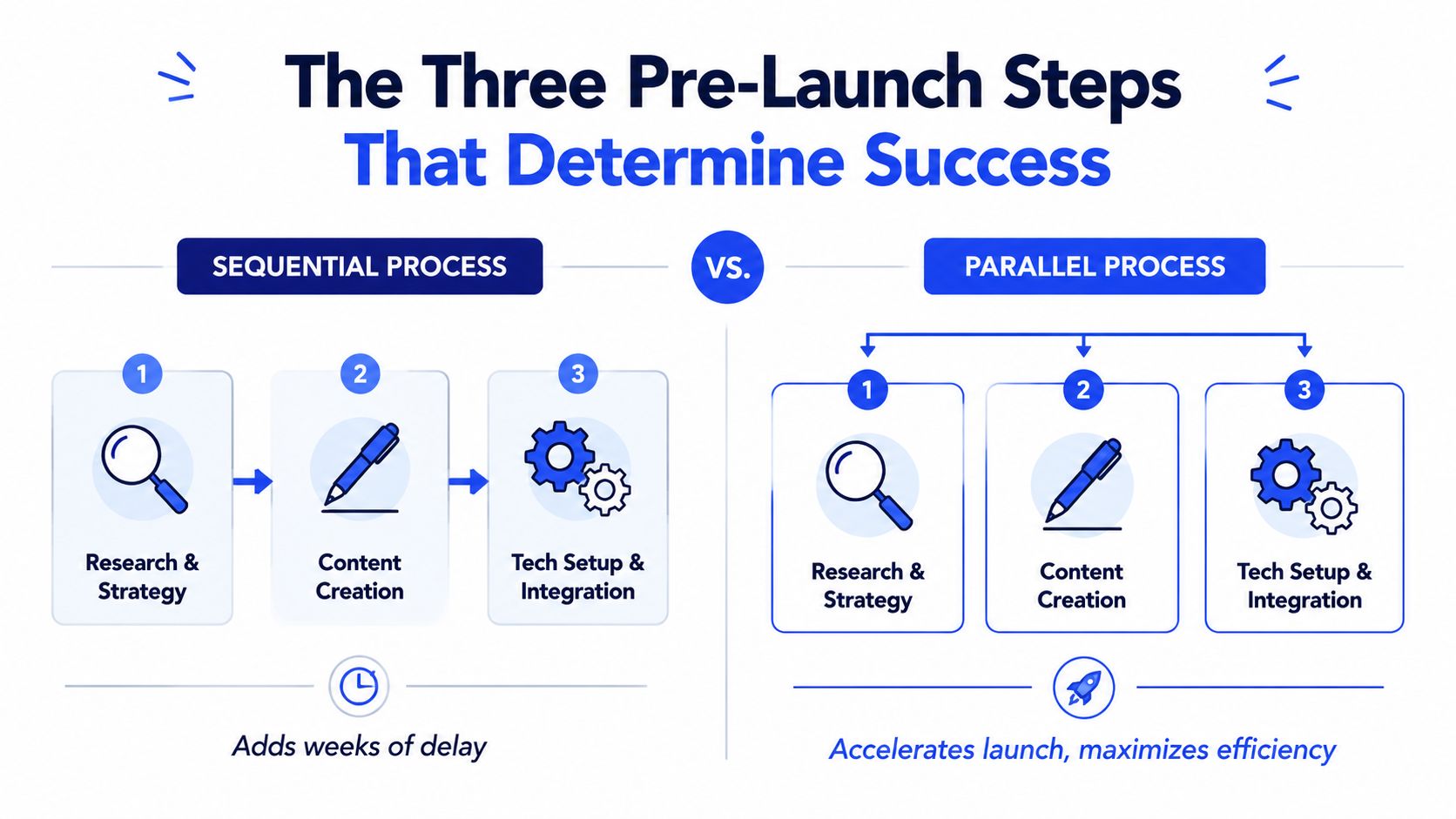 The Three Pre-Launch Steps That Determine Success

SEQUENTIAL PROCESS

VS.

PARALLEL PROCESS

1
Research & Strategy

2
Content Creation

3
Tech Setup & Integration

Adds weeks of delay

1
Research & Strategy

2
Content Creation

3
Tech Setup & Integration

Accelerates launch, maximizes efficiency